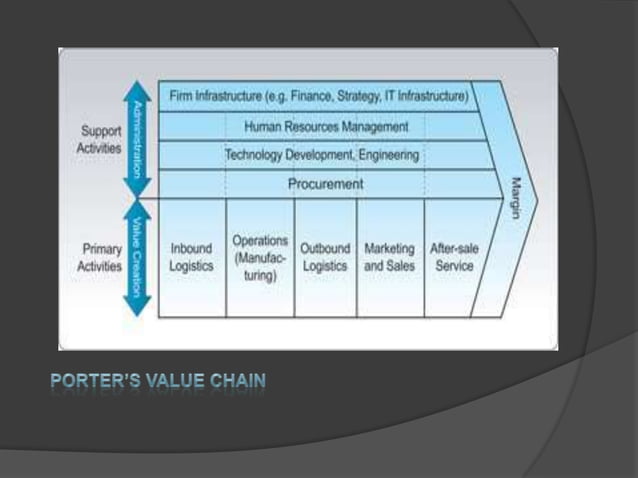 Support Activities

Administration

Firm Infrastructure (e.g. Finance, Strategy, IT Infrastructure)

Human Resources Management

Technology Development, Engineering

Procurement

Margin

Primary Activities

Value Creation

Inbound Logistics

Operations (Manufacturing)

Outbound Logistics

Marketing and Sales

After-sale Service

PORTER'S VALUE CHAIN